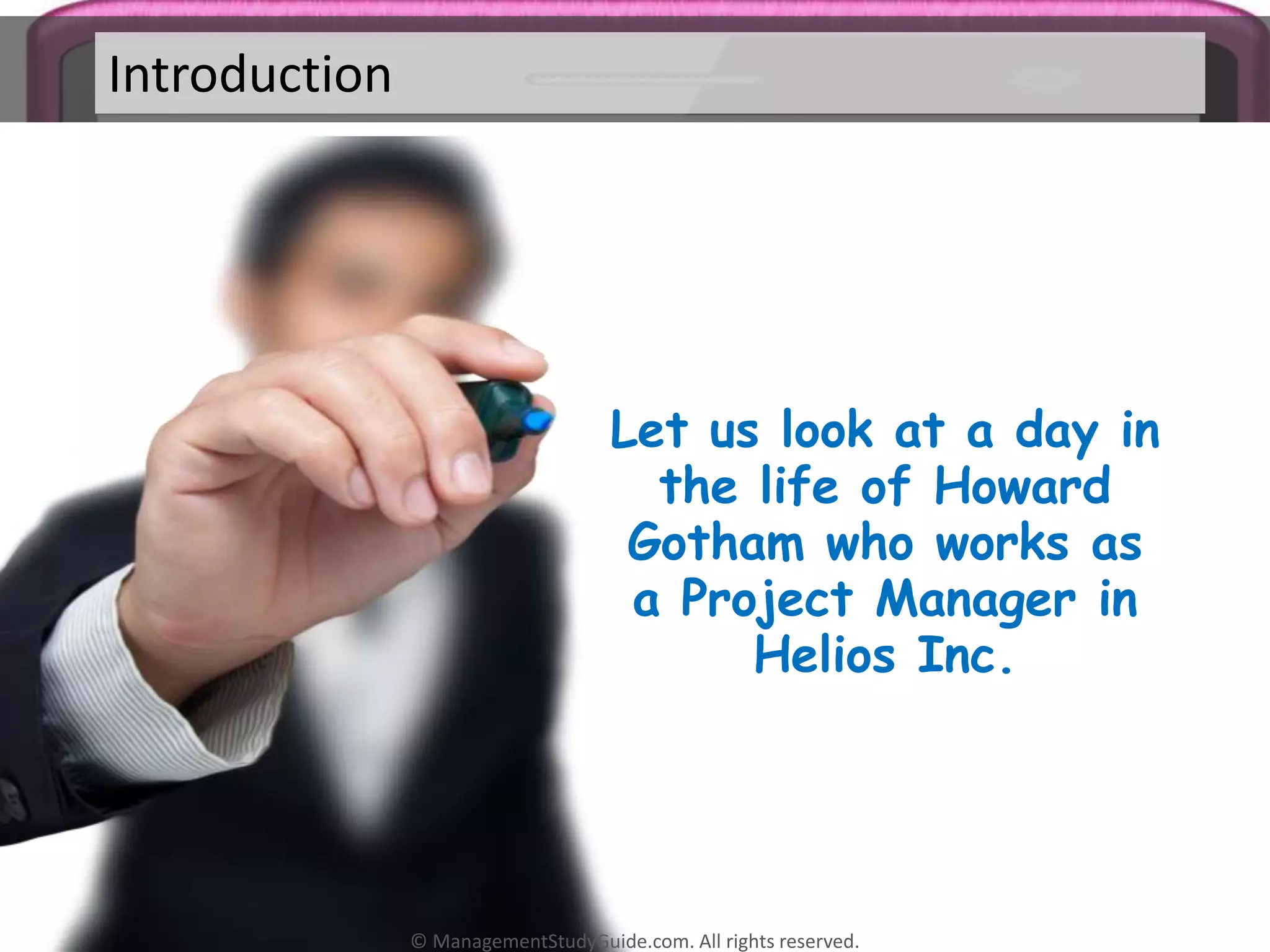 Introduction

Let us look at a day in the life of Howard Gotham who works as a Project Manager in Helios Inc.

© ManagementStudyGuide.com. All rights reserved.